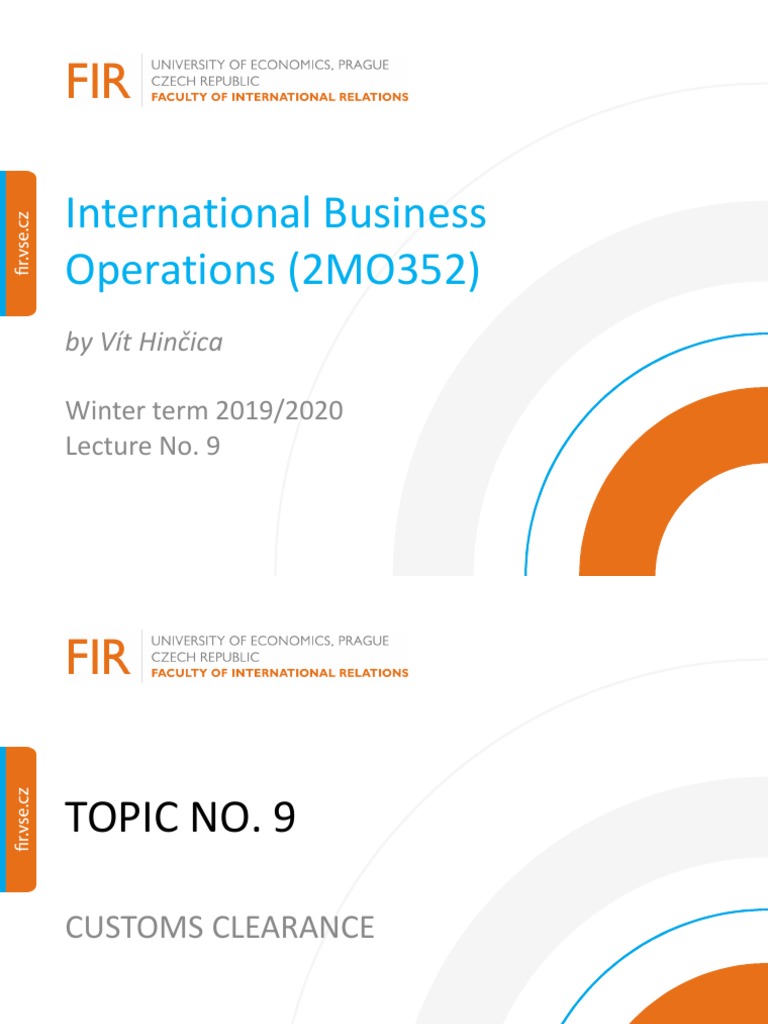 FIR
UNIVERSITY OF ECONOMICS, PRAGUE
CZECH REPUBLIC
FACULTY OF INTERNATIONAL RELATIONS

fir.vse.cz

International Business Operations (2MO352)

by Vít Hinčica

Winter term 2019/2020
Lecture No. 9

FIR
UNIVERSITY OF ECONOMICS, PRAGUE
CZECH REPUBLIC
FACULTY OF INTERNATIONAL RELATIONS

fir.vse.cz

TOPIC NO. 9

CUSTOMS CLEARANCE